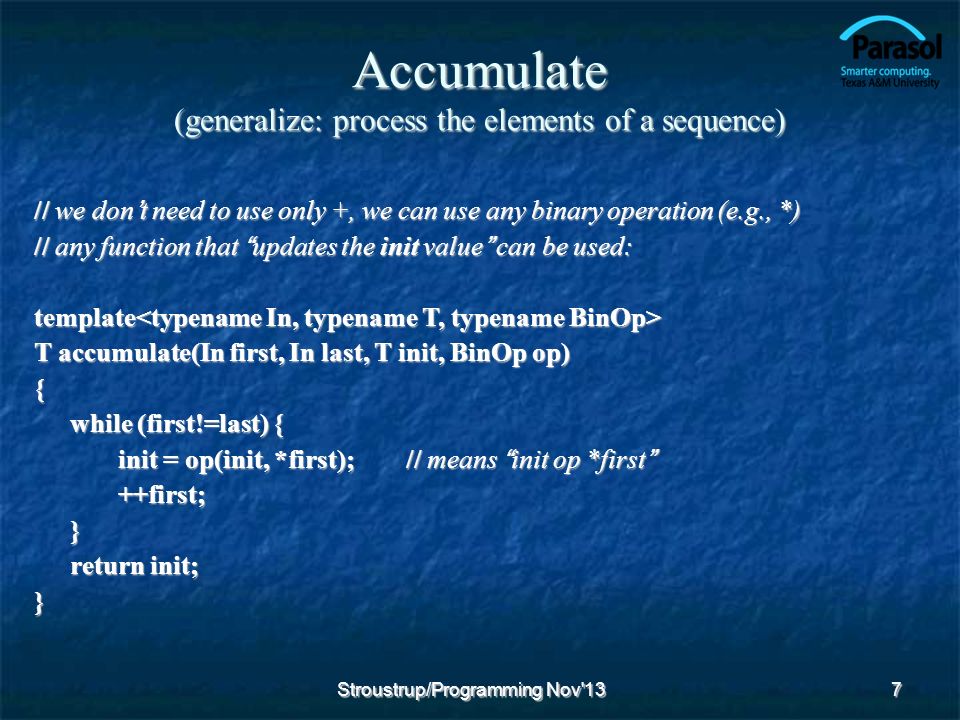 Parasol
Smarter computing.
Texas A&M University

Accumulate
(generalize: process the elements of a sequence)

// we don't need to use only +, we can use any binary operation (e.g., *)
// any function that "updates the init value" can be used:

template<typename In, typename T, typename BinOp>
T accumulate(In first, In last, T init, BinOp op)
{
while (first!=last) {
init = op(init, *first); // means "init op *first"
++first;
}
return init;
}

Stroustrup/Programming Nov'13 7